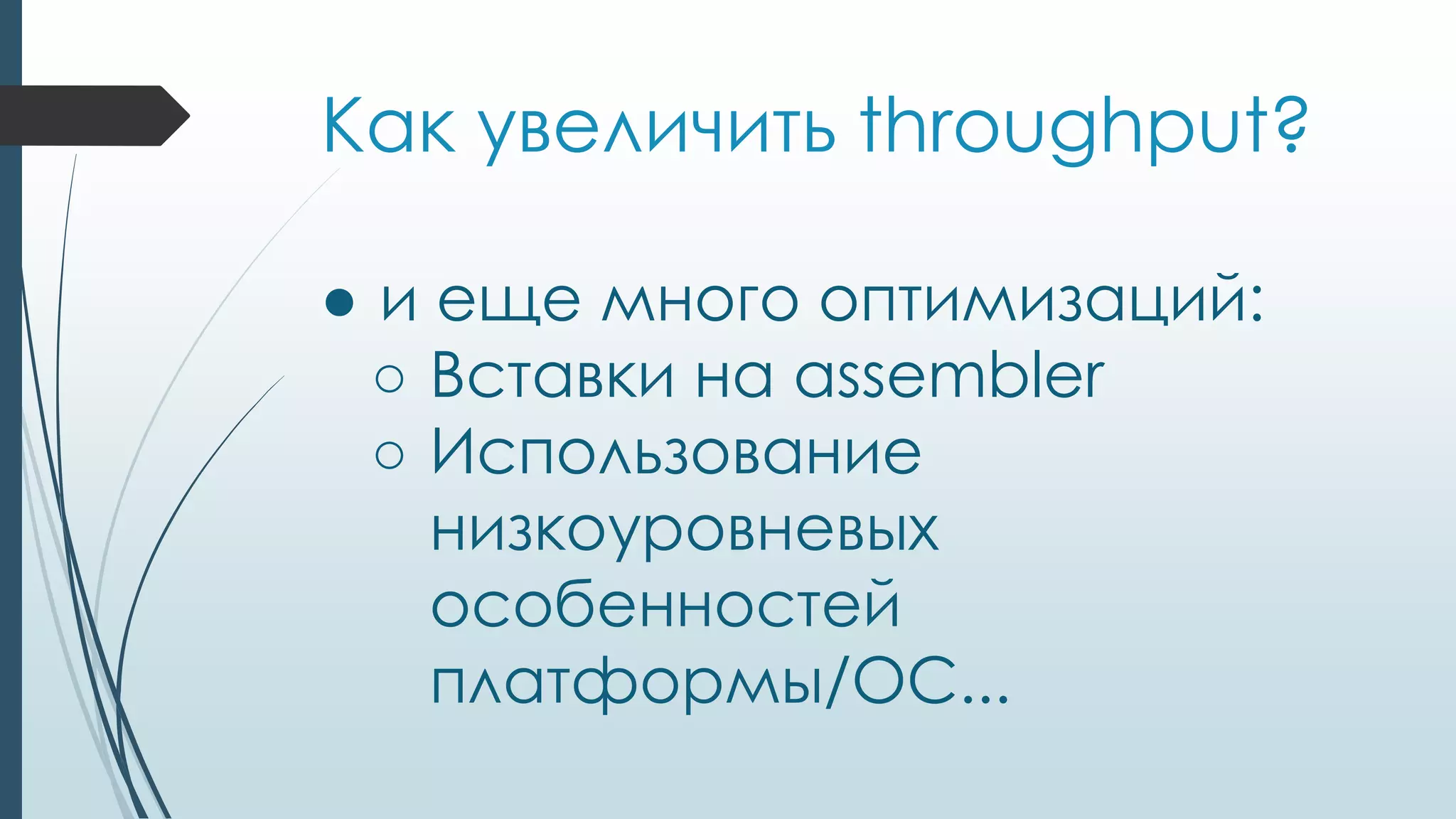 Как увеличить throughput?

● и еще много оптимизаций:
○ Вставки на assembler
○ Использование низкоуровневых особенностей платформы/ОС...